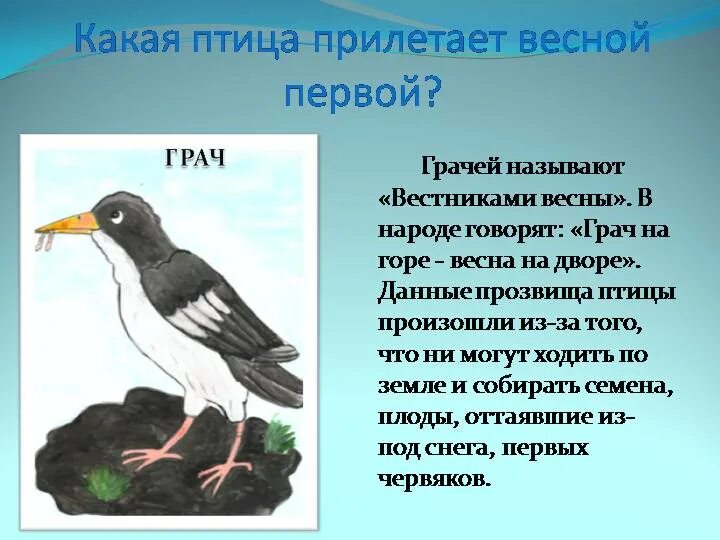 Какая птица прилетает весной первой?

ГРАЧ

Грачей называют «Вестниками весны». В народе говорят: «Грач на горе - весна на дворе». Данные прозвища птицы произошли из-за того, что ни могут ходить по земле и собирать семена, плоды, оттаявшие из-под снега, первых червяков.